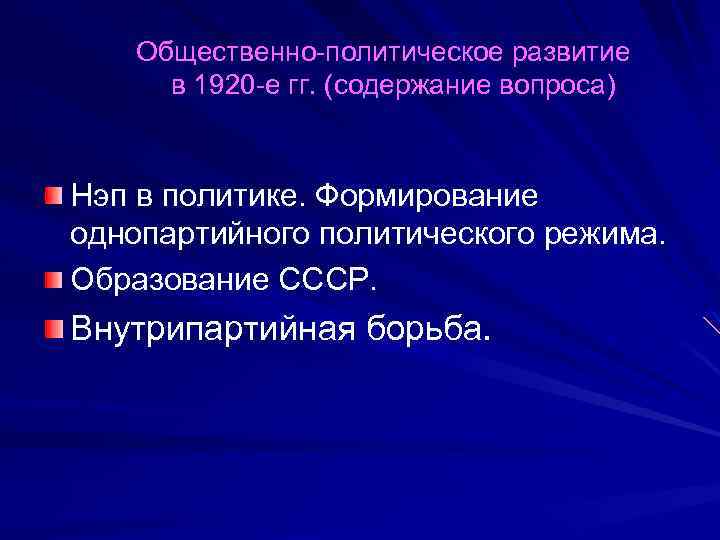 Общественно-политическое развитие в 1920-е гг. (содержание вопроса)

Нэп в политике. Формирование однопартийного политического режима.
Образование СССР.
Внутрипартийная борьба.